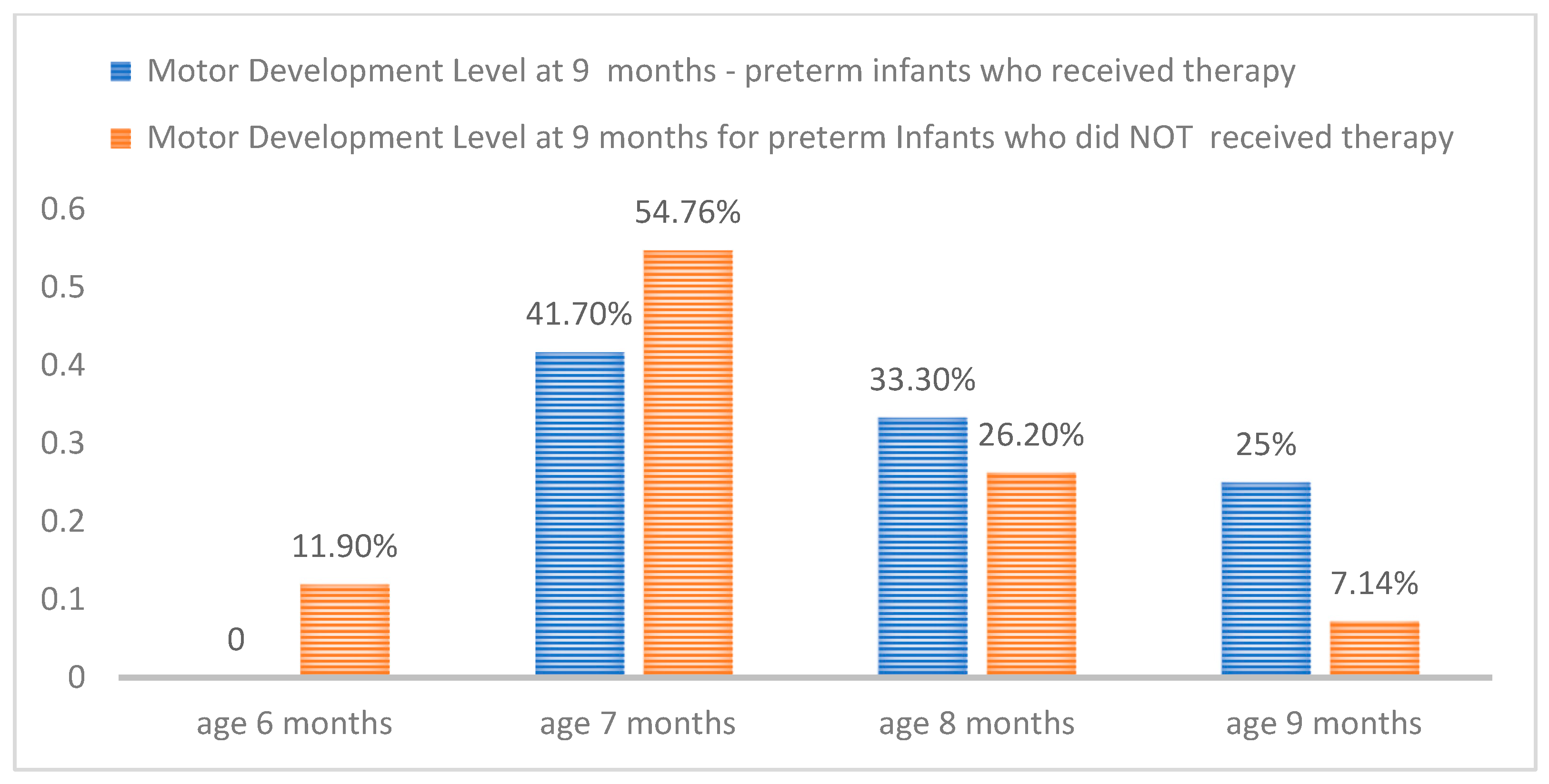 Motor Development Level at 9 months - preterm infants who received therapy

Motor Development Level at 9 months for preterm Infants who did NOT received therapy

0.6
0.5
0.4
0.3
0.2
0.1
0

0
11.90%
41.70%
54.76%
33.30%
26.20%
25%
7.14%

age 6 months
age 7 months
age 8 months
age 9 months